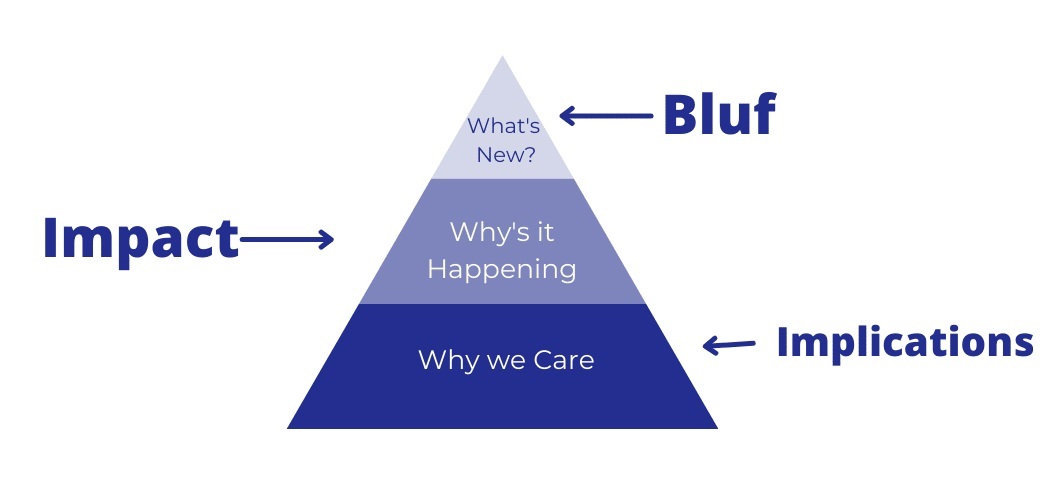 What's New?

Bluf

Impact

Why's it Happening

Why we Care

Implications